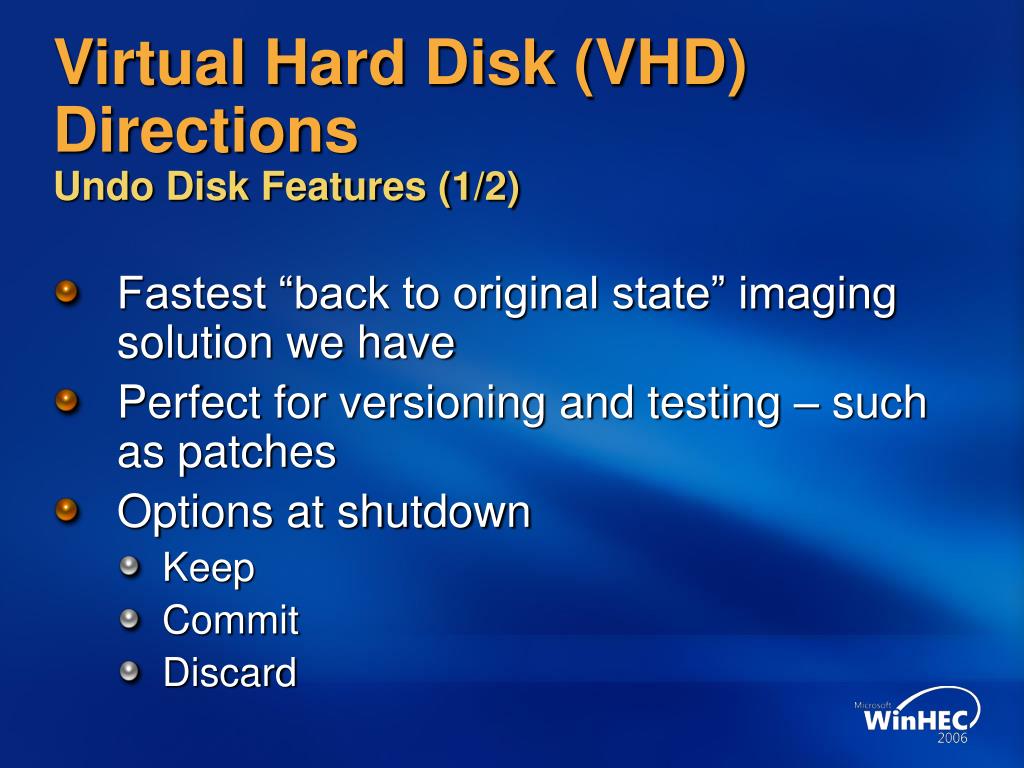 Virtual Hard Disk (VHD) Directions
Undo Disk Features (1/2)

Fastest “back to original state” imaging solution we have

Perfect for versioning and testing – such as patches

Options at shutdown

Keep

Commit

Discard

Microsoft WinHEC 2006